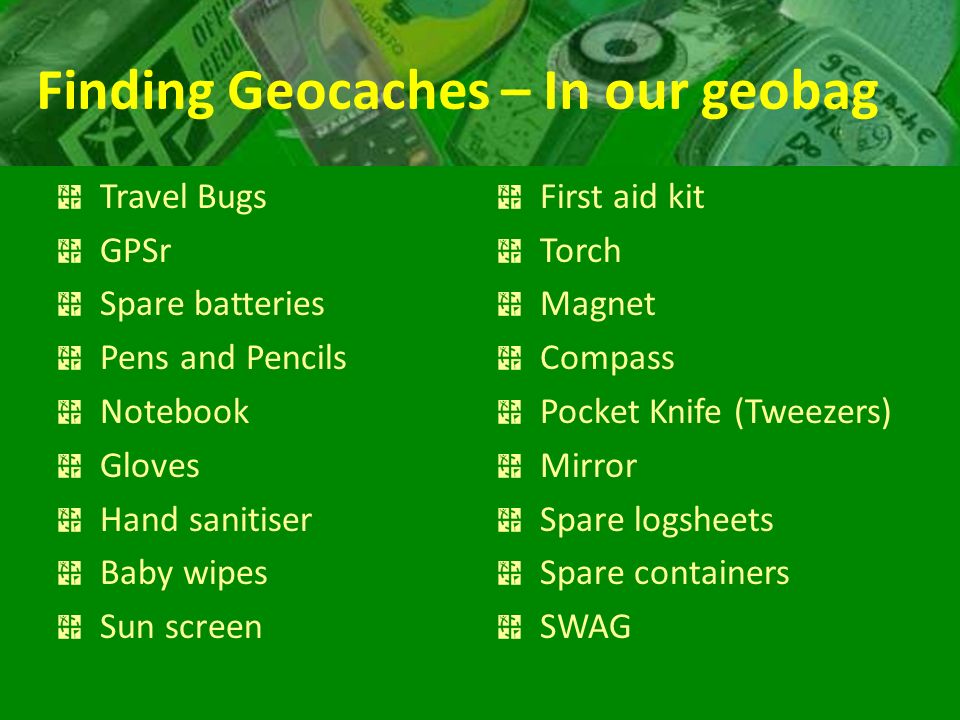 Finding Geocaches – In our geobag

Travel Bugs
GPSr
Spare batteries
Pens and Pencils
Notebook
Gloves
Hand sanitiser
Baby wipes
Sun screen

First aid kit
Torch
Magnet
Compass
Pocket Knife (Tweezers)
Mirror
Spare logsheets
Spare containers
SWAG